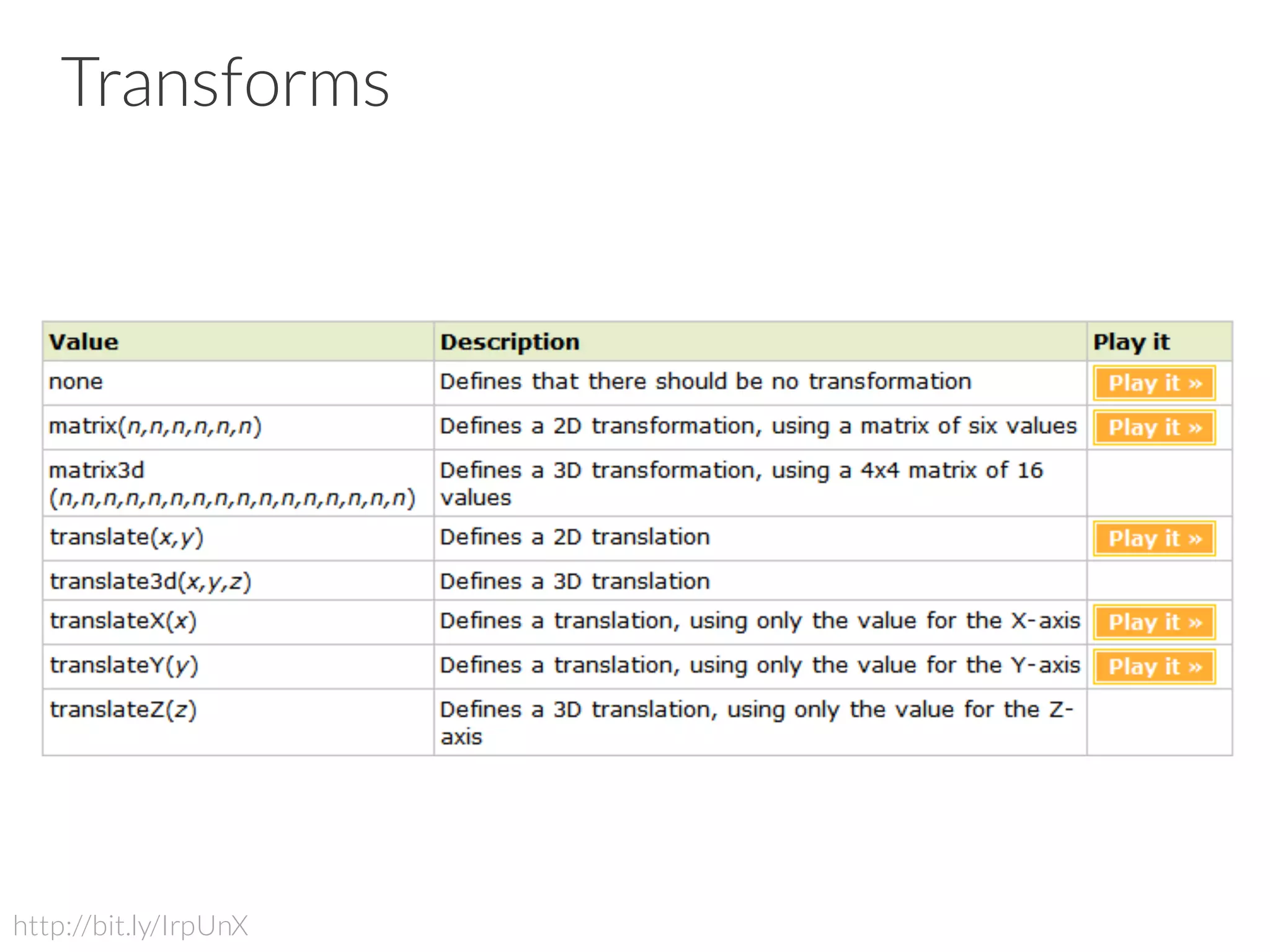 Transforms

| Value | Description | Play it |
|---|---|---|
| none | Defines that there should be no transformation | Play it » |
| matrix(n,n,n,n,n,n) | Defines a 2D transformation, using a matrix of six values | Play it » |
| matrix3d (n,n,n,n,n,n,n,n,n,n,n,n,n,n,n,n) | Defines a 3D transformation, using a 4x4 matrix of 16 values | |
| translate(x,y) | Defines a 2D translation | Play it » |
| translate3d(x,y,z) | Defines a 3D translation | |
| translateX(x) | Defines a translation, using only the value for the X-axis | Play it » |
| translateY(y) | Defines a translation, using only the value for the Y-axis | Play it » |
| translateZ(z) | Defines a 3D translation, using only the value for the Z-axis | |

http://bit.ly/IrpUnX